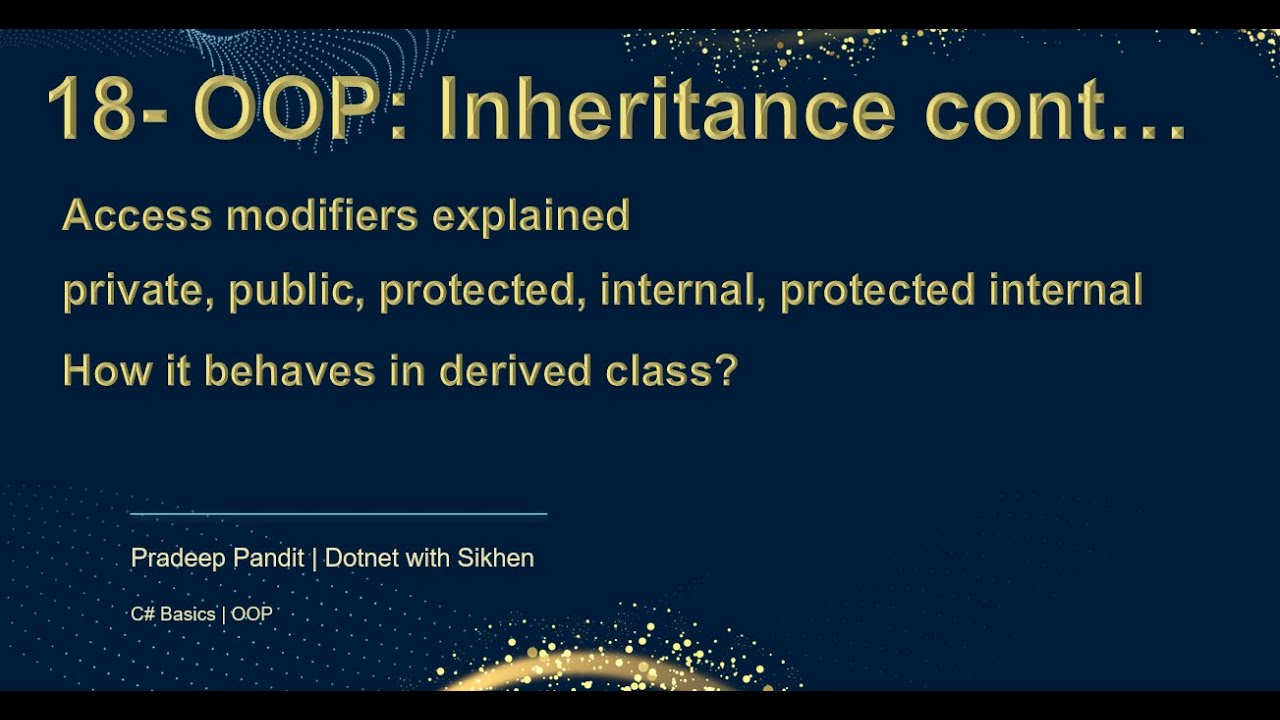 18- OOP: Inheritance cont…

Access modifiers explained

private, public, protected, internal, protected internal

How it behaves in derived class?

Pradeep Pandit | Dotnet with Sikhen

C# Basics | OOP